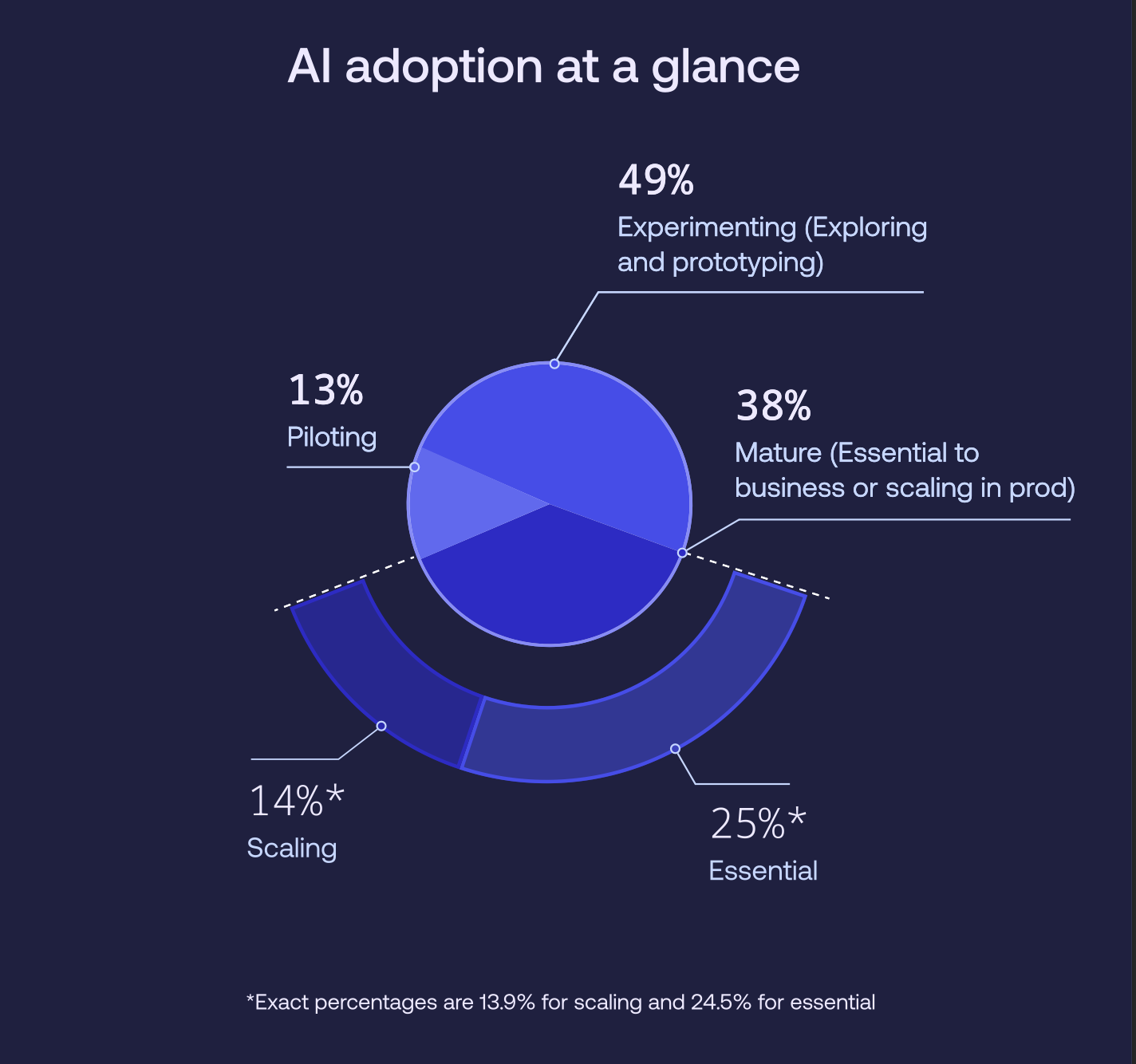 AI adoption at a glance

49%
Experimenting (Exploring and prototyping)

13%
Piloting

38%
Mature (Essential to business or scaling in prod)

14%*
Scaling

25%*
Essential

*Exact percentages are 13.9% for scaling and 24.5% for essential